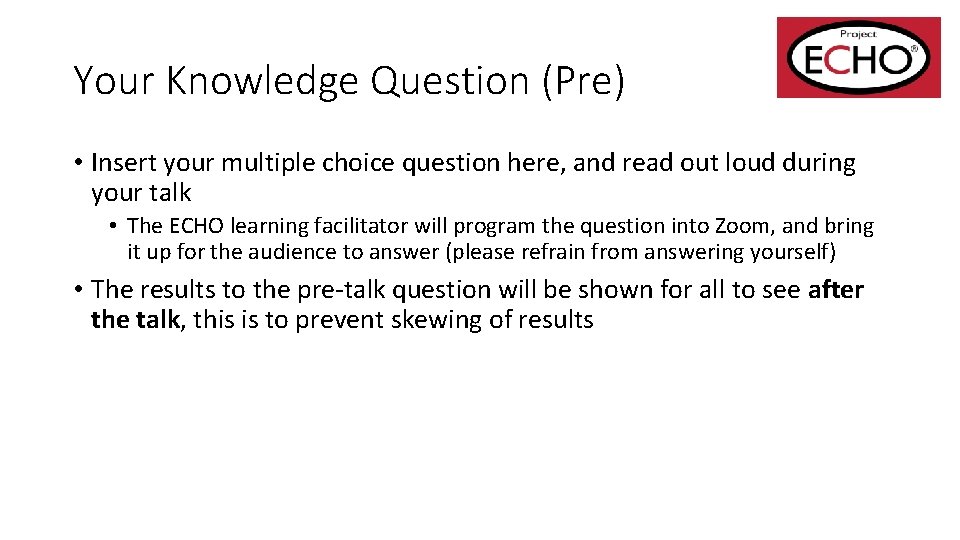 Your Knowledge Question (Pre)

Project ECHO®

• Insert your multiple choice question here, and read out loud during your talk

• The ECHO learning facilitator will program the question into Zoom, and bring it up for the audience to answer (please refrain from answering yourself)

• The results to the pre-talk question will be shown for all to see after the talk, this is to prevent skewing of results